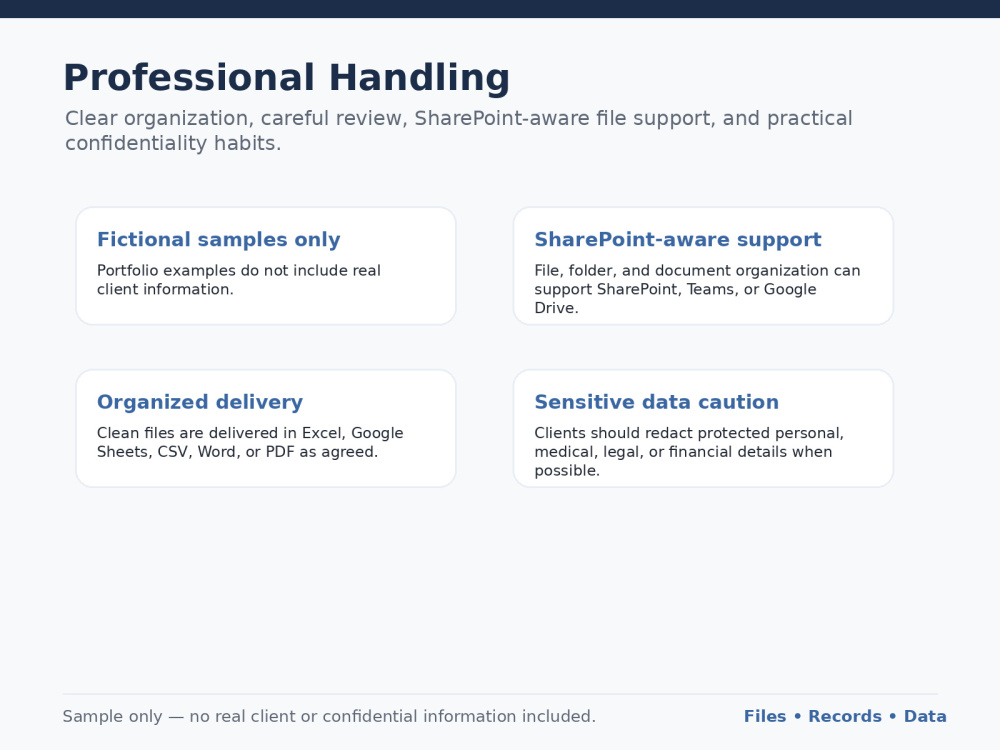 Professional Handling

Clear organization, careful review, SharePoint-aware file support, and practical confidentiality habits.

Fictional samples only

Portfolio examples do not include real client information.

SharePoint-aware support

File, folder, and document organization can support SharePoint, Teams, or Google Drive.

Organized delivery

Clean files are delivered in Excel, Google Sheets, CSV, Word, or PDF as agreed.

Sensitive data caution

Clients should redact protected personal, medical, legal, or financial details when possible.

Sample only — no real client or confidential information included.

Files • Records • Data